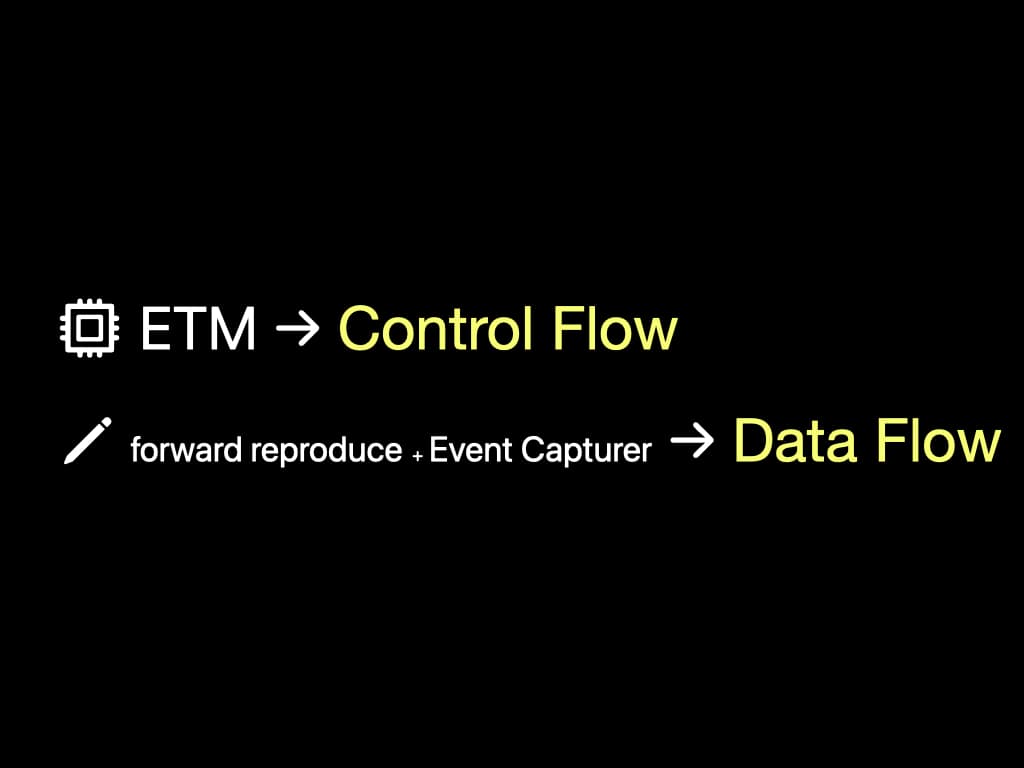 ETM → Control Flow

forward reproduce + Event Capturer → Data Flow